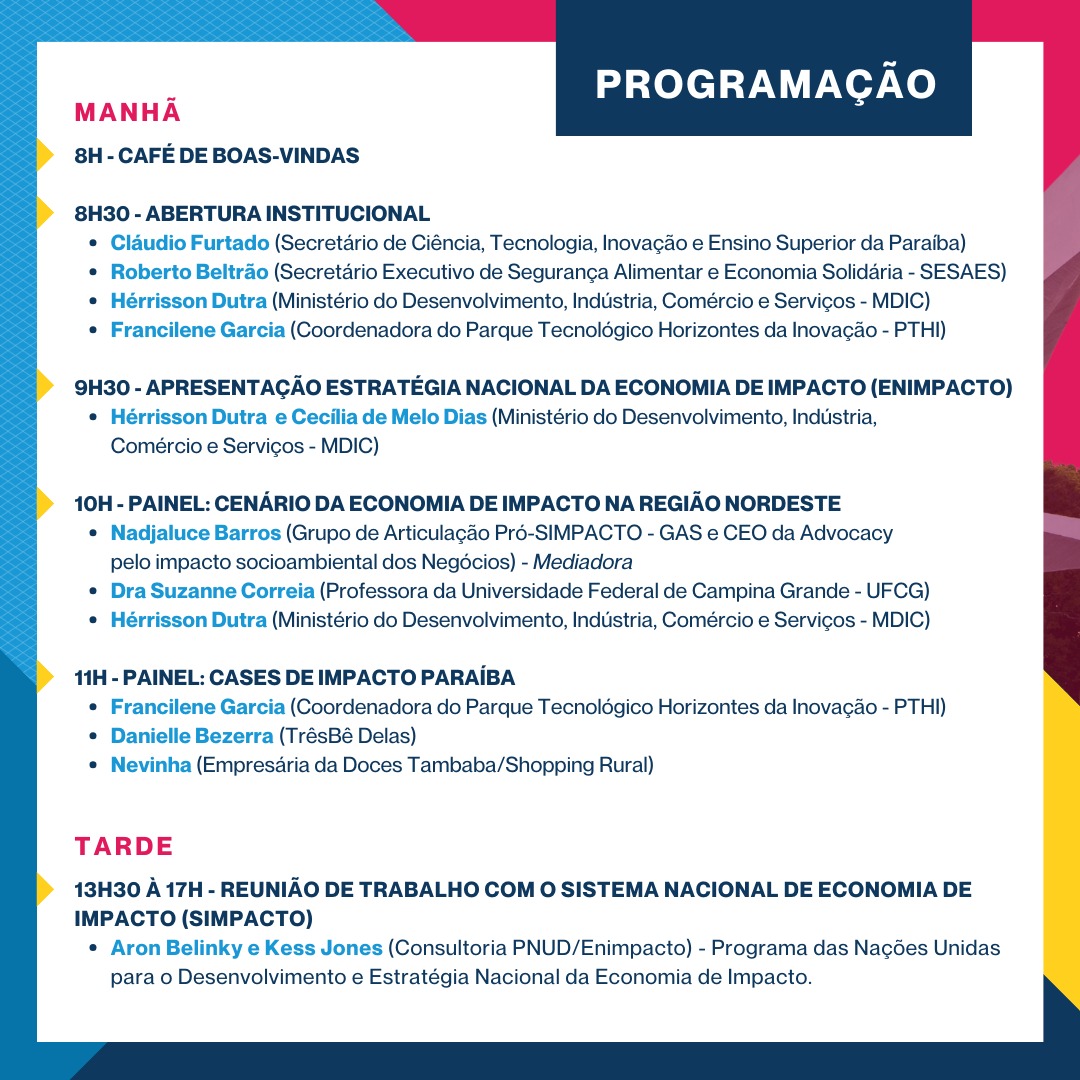 PROGRAMAÇÃO

MANHÃ

8H - CAFÉ DE BOAS-VINDAS

8H30 - ABERTURA INSTITUCIONAL
- Cláudio Furtado (Secretário de Ciência, Tecnologia, Inovação e Ensino Superior da Paraíba)
- Roberto Beltrão (Secretário Executivo de Segurança Alimentar e Economia Solidária - SESAES)
- Hérrisson Dutra (Ministério do Desenvolvimento, Indústria, Comércio e Serviços - MDIC)
- Francilene Garcia (Coordenadora do Parque Tecnológico Horizontes da Inovação - PTHI)

9H30 - APRESENTAÇÃO ESTRATÉGIA NACIONAL DA ECONOMIA DE IMPACTO (ENIMPACTO)
- Hérrisson Dutra e Cecília de Melo Dias (Ministério do Desenvolvimento, Indústria, Comércio e Serviços - MDIC)

10H - PAINEL: CENÁRIO DA ECONOMIA DE IMPACTO NA REGIÃO NORDESTE
- Nadjaluce Barros (Grupo de Articulação Pró-SIMPACTO - GAS e CEO da Advocacy pelo impacto socioambiental dos Negócios) - Mediadora
- Dra Suzanne Correia (Professora da Universidade Federal de Campina Grande - UFCG)
- Hérrisson Dutra (Ministério do Desenvolvimento, Indústria, Comércio e Serviços - MDIC)

11H - PAINEL: CASES DE IMPACTO PARAÍBA
- Francilene Garcia (Coordenadora do Parque Tecnológico Horizontes da Inovação - PTHI)
- Danielle Bezerra (TrêsBê Delas)
- Nevinha (Empresária da Doces Tambaba/Shopping Rural)

TARDE

13H30 À 17H - REUNIÃO DE TRABALHO COM O SISTEMA NACIONAL DE ECONOMIA DE IMPACTO (SIMPACTO)
- Aron Belinky e Kess Jones (Consultoria PNUD/Enimpacto) - Programa das Nações Unidas para o Desenvolvimento e Estratégia Nacional da Economia de Impacto.